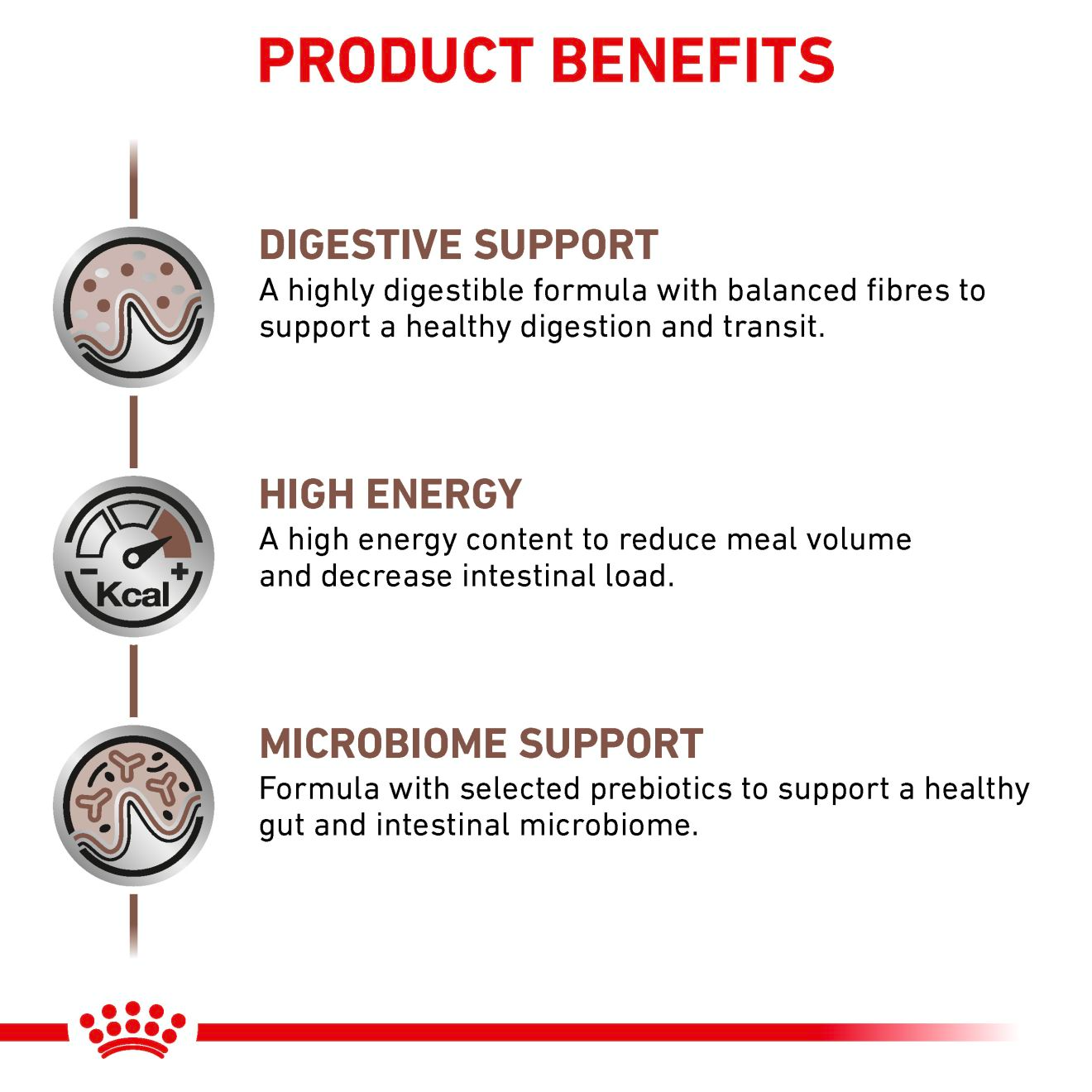 PRODUCT BENEFITS

DIGESTIVE SUPPORT
A highly digestible formula with balanced fibres to support a healthy digestion and transit.

- + Kcal

HIGH ENERGY
A high energy content to reduce meal volume and decrease intestinal load.

MICROBIOME SUPPORT
Formula with selected prebiotics to support a healthy gut and intestinal microbiome.